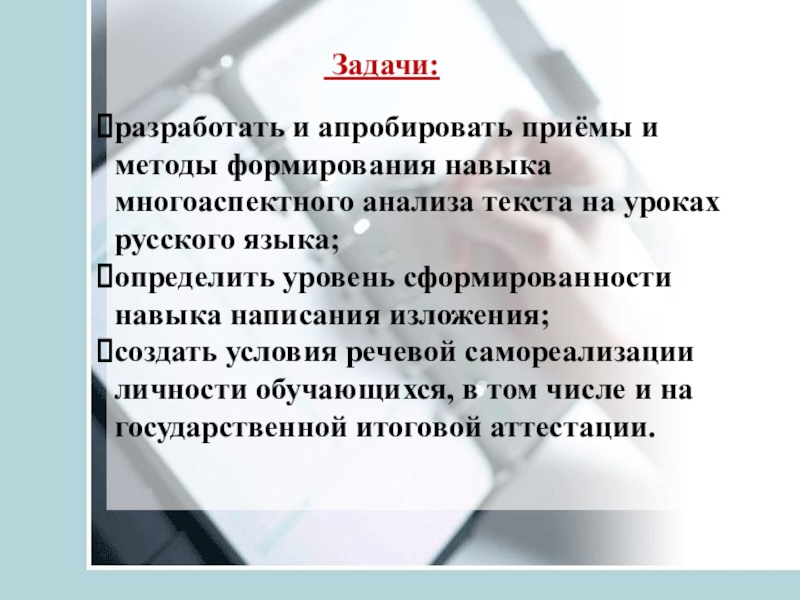 Задачи:

разработать и апробировать приёмы и методы формирования навыка многоаспектного анализа текста на уроках русского языка;

определить уровень сформированности навыка написания изложения;

создать условия речевой самореализации личности обучающихся, в том числе и на государственной итоговой аттестации.